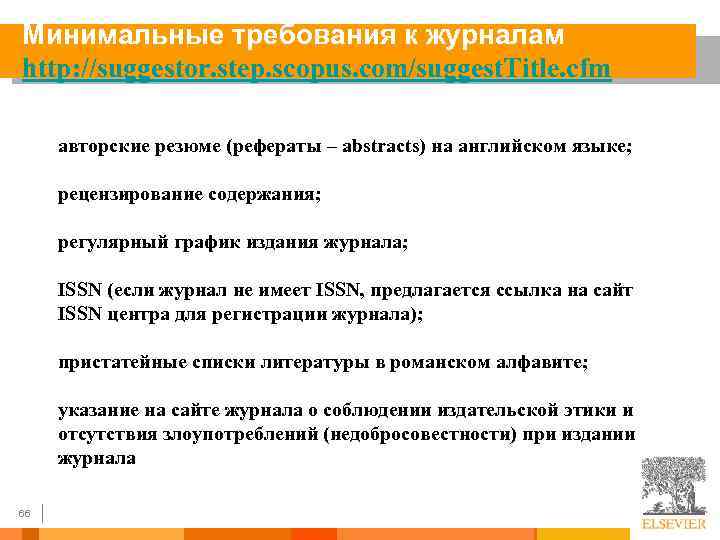 Минимальные требования к журналам
http://suggestor.step.scopus.com/suggestTitle.cfm

авторские резюме (рефераты – abstracts) на английском языке;

рецензирование содержания;

регулярный график издания журнала;

ISSN (если журнал не имеет ISSN, предлагается ссылка на сайт ISSN центра для регистрации журнала);

пристатейные списки литературы в романском алфавите;

указание на сайте журнала о соблюдении издательской этики и отсутствия злоупотреблений (недобросовестности) при издании журнала

66

ELSEVIER